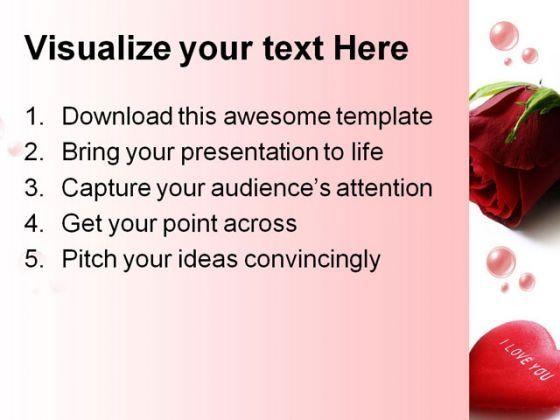 Visualize your text Here

1. Download this awesome template
2. Bring your presentation to life
3. Capture your audience's attention
4. Get your point across
5. Pitch your ideas convincingly

I LOVE YOU